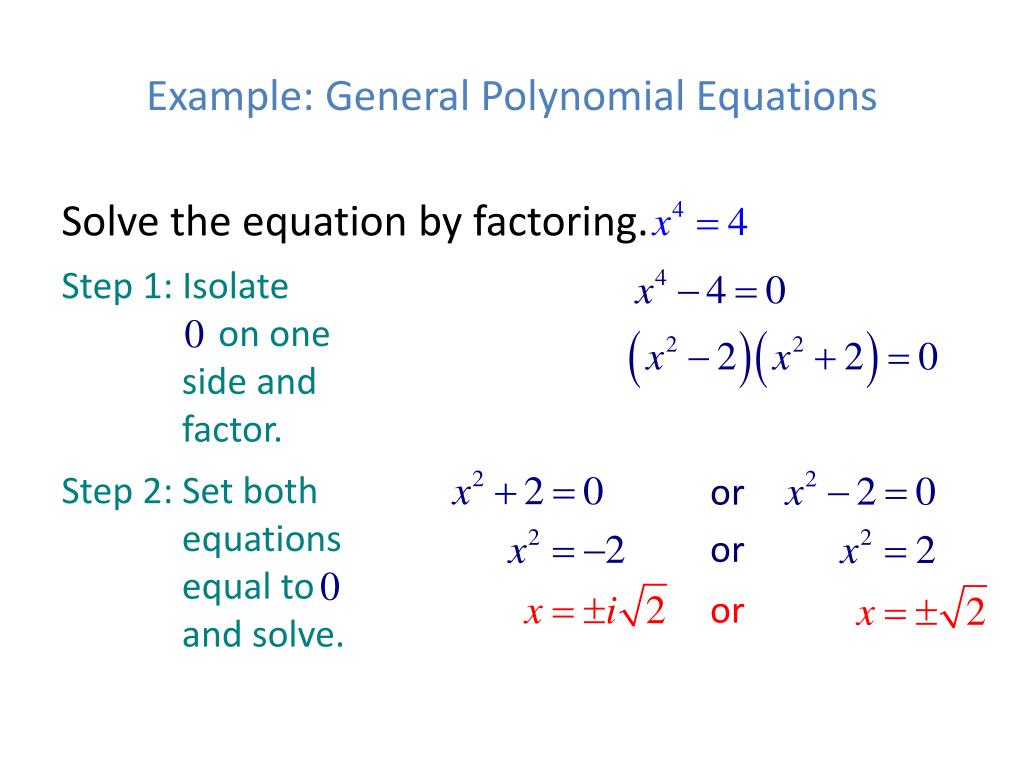 Example: General Polynomial Equations

Solve the equation by factoring. $x^4 = 4$

Step 1: Isolate $0$ on one side and factor.

$x^4 - 4 = 0$

$(x^2 - 2)(x^2 + 2) = 0$

Step 2: Set both equations equal to $0$ and solve.

$x^2 + 2 = 0$ or $x^2 - 2 = 0$

$x^2 = -2$ or $x^2 = 2$

$x = \pm i\sqrt{2}$ or $x = \pm\sqrt{2}$